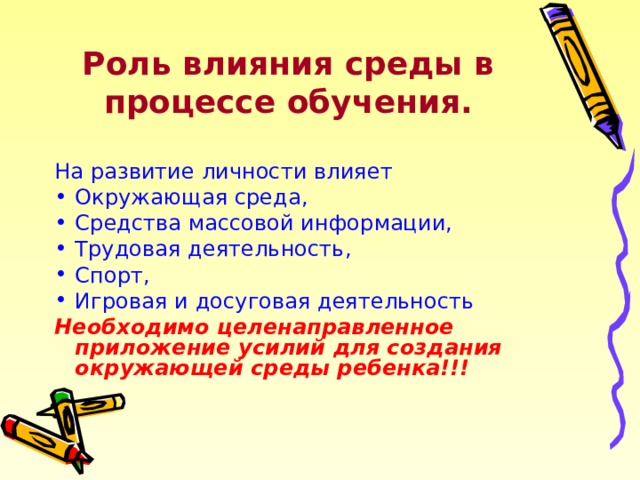 Роль влияния среды в процессе обучения.

На развитие личности влияет
• Окружающая среда,
• Средства массовой информации,
• Трудовая деятельность,
• Спорт,
• Игровая и досуговая деятельность
Необходимо целенаправленное приложение усилий для создания окружающей среды ребенка!!!